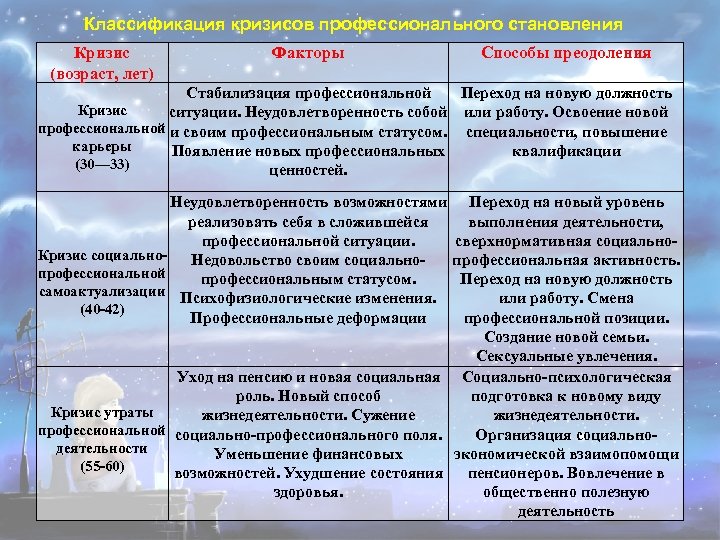 Классификация кризисов профессионального становления

| Кризис (возраст, лет) | Факторы | Способы преодоления |
|---|---|---|
| Кризис профессиональной карьеры (30—33) | Стабилизация профессиональной ситуации. Неудовлетворенность собой и своим профессиональным статусом. Появление новых профессиональных ценностей. | Переход на новую должность или работу. Освоение новой специальности, повышение квалификации |
| Кризис социально-профессиональной самоактуализации (40-42) | Неудовлетворенность возможностями реализовать себя в сложившейся профессиональной ситуации. Недовольство своим социально-профессиональным статусом. Психофизиологические изменения. Профессиональные деформации | Переход на новый уровень выполнения деятельности, сверхнормативная социально-профессиональная активность. Переход на новую должность или работу. Смена профессиональной позиции. Создание новой семьи. Сексуальные увлечения. |
| Кризис утраты профессиональной деятельности (55-60) | Уход на пенсию и новая социальная роль. Новый способ жизнедеятельности. Сужение социально-профессионального поля. Уменьшение финансовых возможностей. Ухудшение состояния здоровья. | Социально-психологическая подготовка к новому виду жизнедеятельности. Организация социально-экономической взаимопомощи пенсионеров. Вовлечение в общественно полезную деятельность |